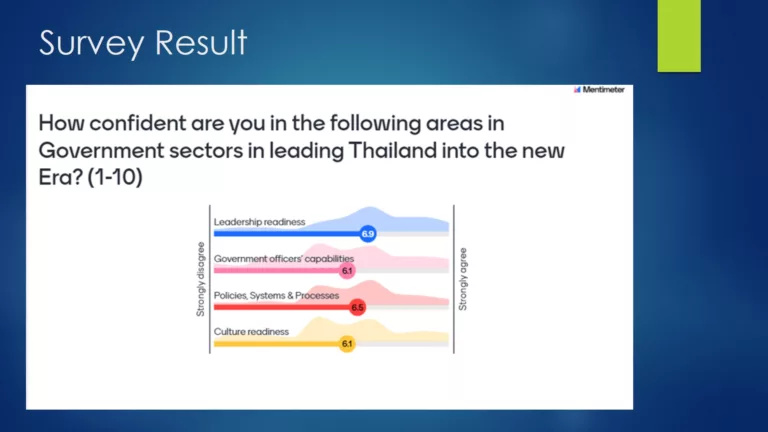 Survey Result

Mentimeter

How confident are you in the following areas in Government sectors in leading Thailand into the new Era? (1-10)

Strongly disagree

Leadership readiness
6.9

Government officers' capabilities
6.1

Policies, Systems & Processes
6.5

Culture readiness
6.1

Strongly agree